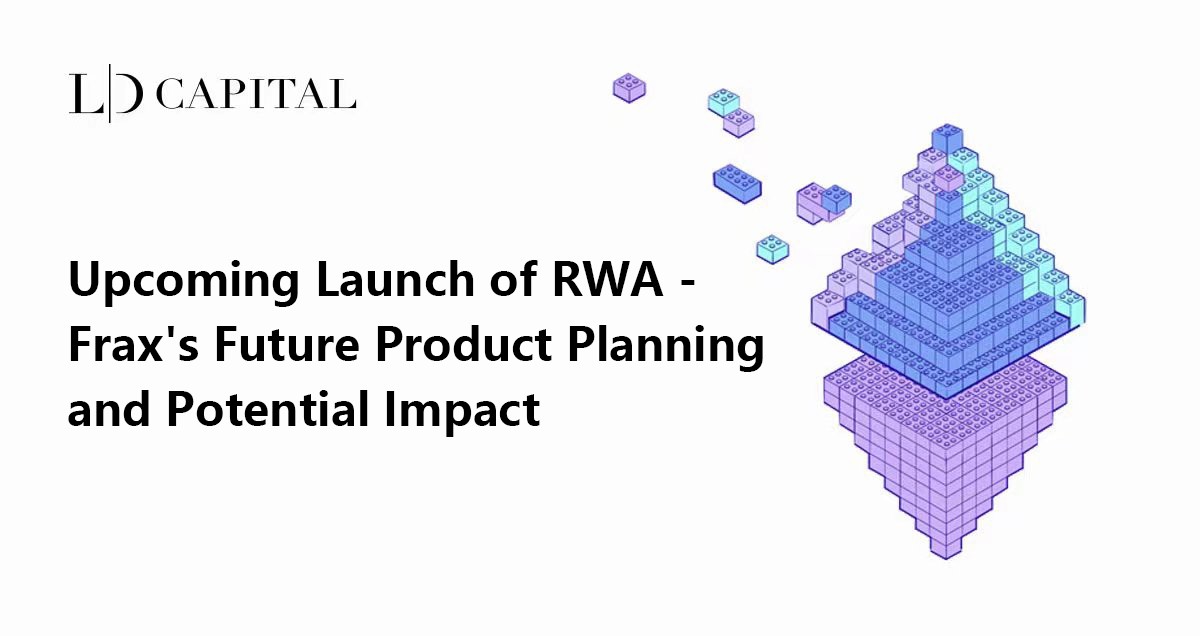 L|D CAPITAL

Upcoming Launch of RWA - Frax's Future Product Planning and Potential Impact